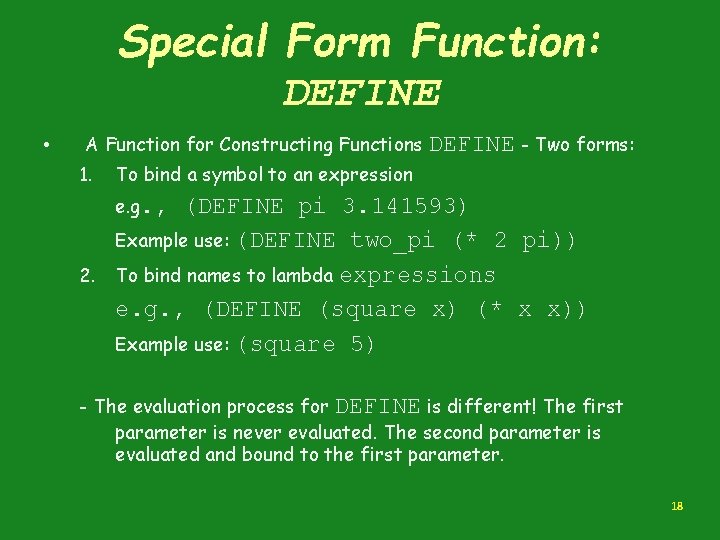 Special Form Function: DEFINE

• A Function for Constructing Functions DEFINE - Two forms:

1. To bind a symbol to an expression

e.g., (DEFINE pi 3.141593)

Example use: (DEFINE two_pi (* 2 pi))

2. To bind names to lambda expressions

e.g., (DEFINE (square x) (* x x))

Example use: (square 5)

- The evaluation process for DEFINE is different! The first parameter is never evaluated. The second parameter is evaluated and bound to the first parameter.

18